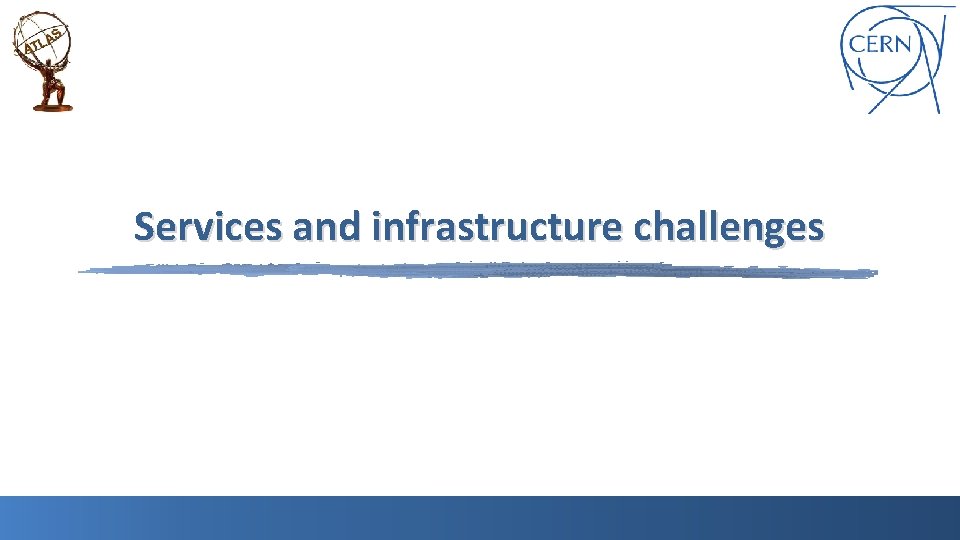 ATLAS

CERN

Services and infrastructure challenges